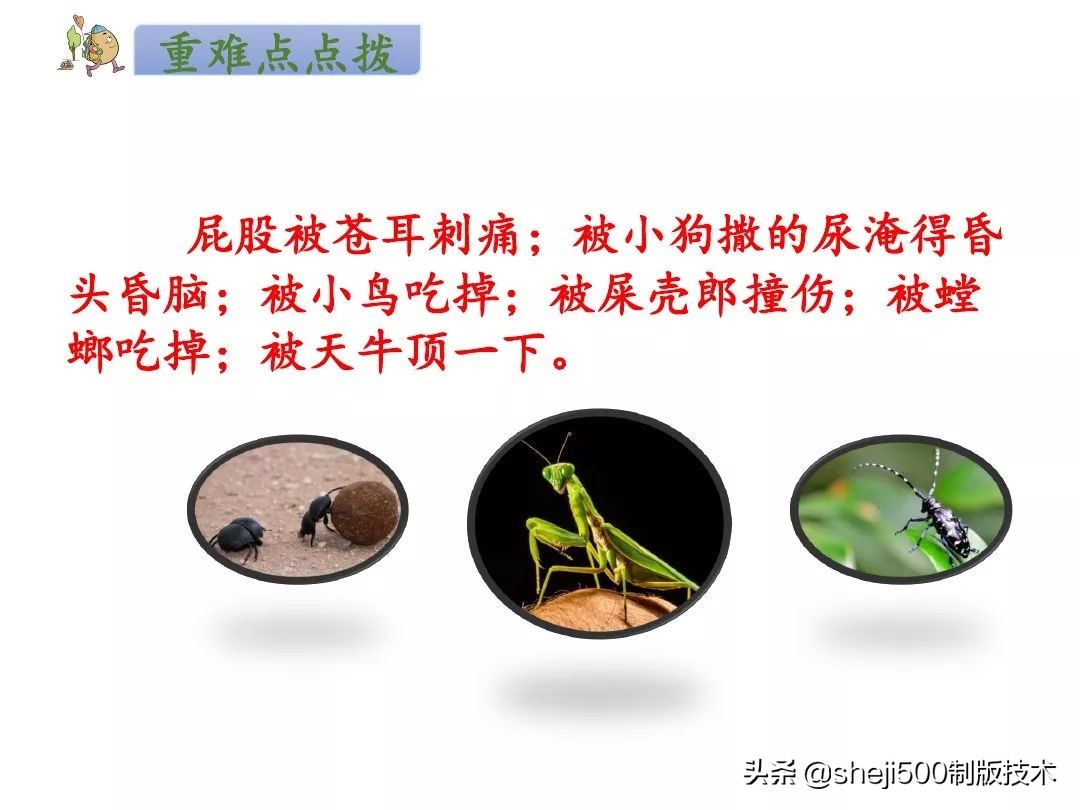 重难点点拨

屁股被苍耳刺痛；被小狗撒的尿淹得昏头昏脑；被小鸟吃掉；被屎壳郎撞伤；被螳螂吃掉；被天牛顶一下。

头条 @sheji500制版技术